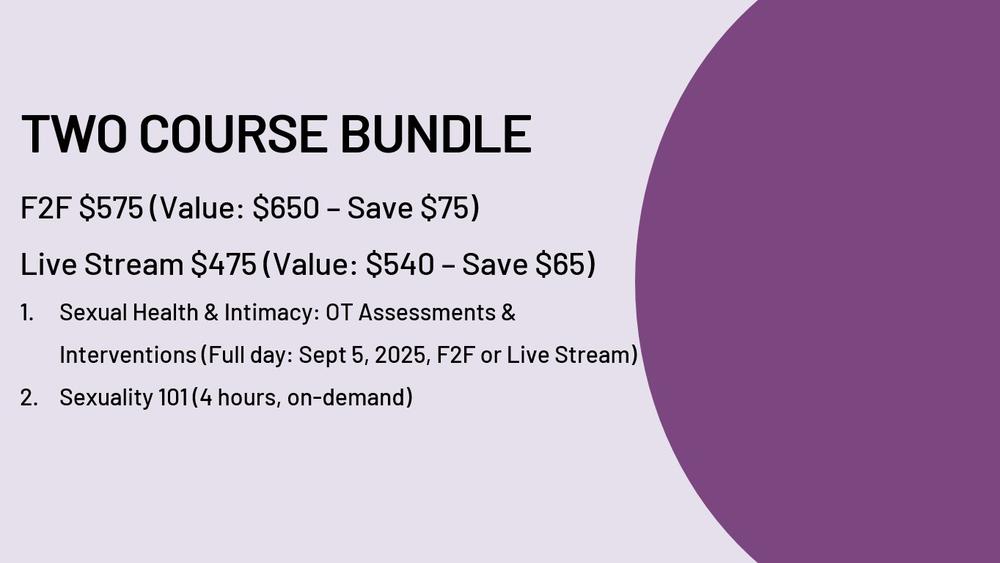 TWO COURSE BUNDLE

F2F \$575 (Value: \$650 – Save \$75)

Live Stream \$475 (Value: \$540 – Save \$65)

1. Sexual Health & Intimacy: OT Assessments & Interventions (Full day: Sept 5, 2025, F2F or Live Stream)
2. Sexuality 101 (4 hours, on-demand)